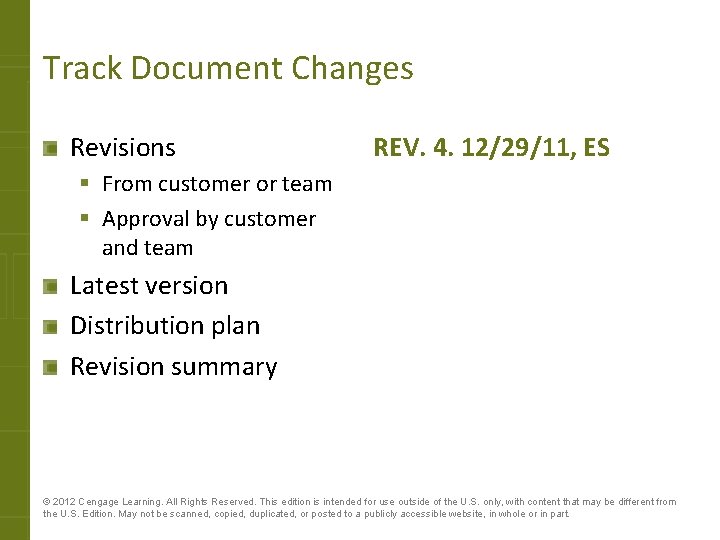 Track Document Changes

Revisions
From customer or team
Approval by customer and team
Latest version
Distribution plan
Revision summary

REV. 4. 12/29/11, ES

© 2012 Cengage Learning. All Rights Reserved. This edition is intended for use outside of the U.S. only, with content that may be different from the U.S. Edition. May not be scanned, copied, duplicated, or posted to a publicly accessible website, in whole or in part.